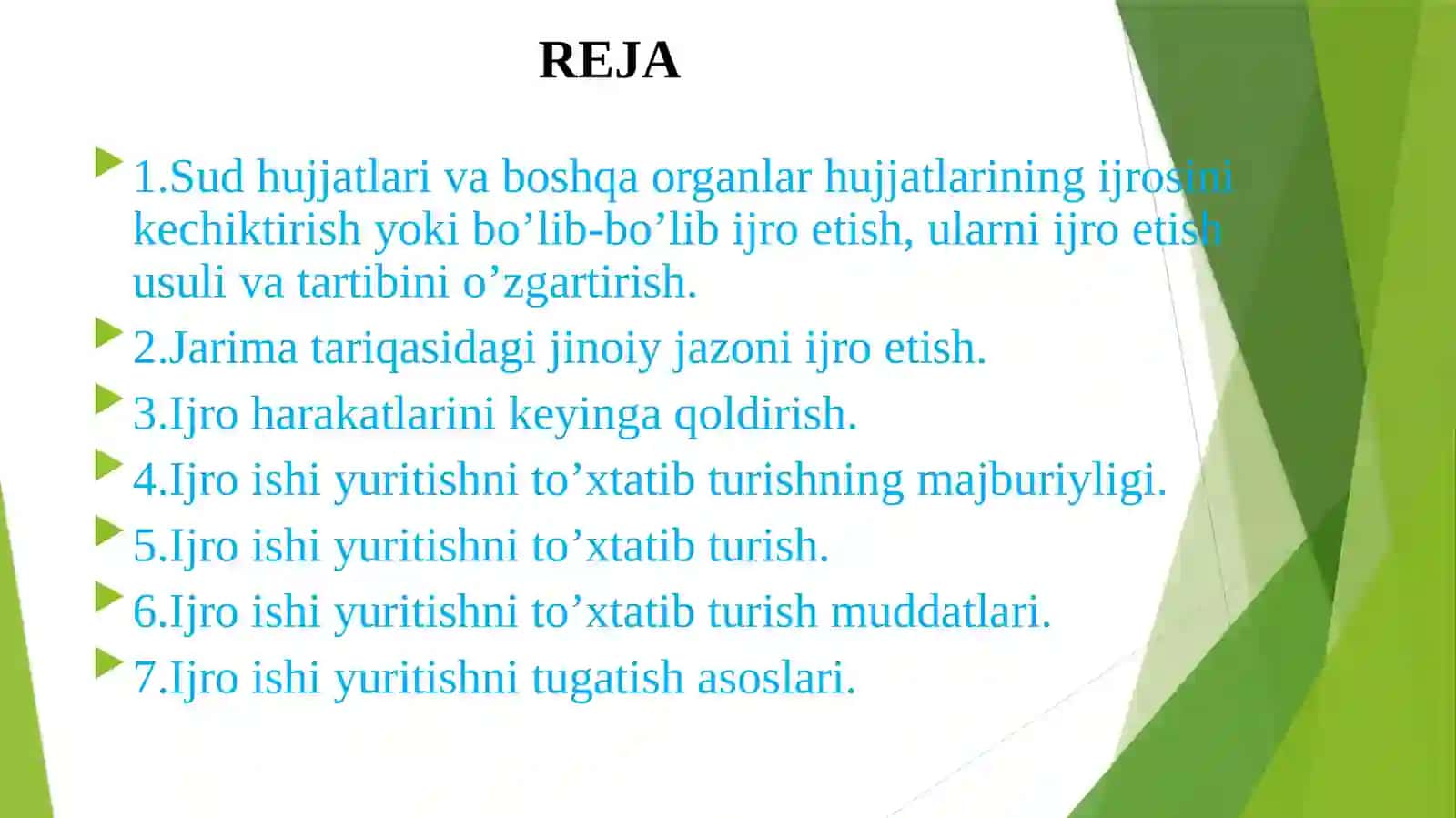 REJA

1.Sud hujjatlari va boshqa organlar hujjatlarining ijrosini kechiktirish yoki bo’lib-bo’lib ijro etish, ularni ijro etish usuli va tartibini o’zgartirish.

2.Jarima tariqasidagi jinoiy jazoni ijro etish.

3.Ijro harakatlarini keyinga qoldirish.

4.Ijro ishi yuritishni to’xtatib turishning majburiyligi.

5.Ijro ishi yuritishni to’xtatib turish.

6.Ijro ishi yuritishni to’xtatib turish muddatlari.

7.Ijro ishi yuritishni tugatish asoslari.